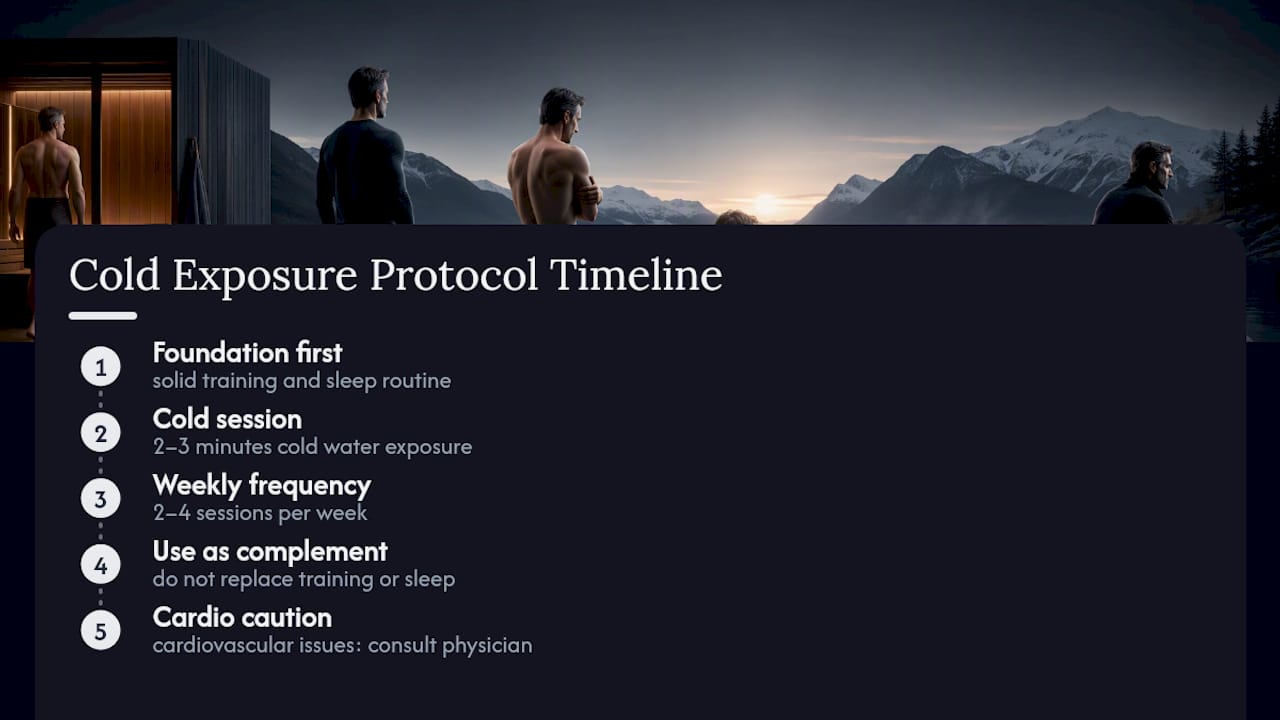 Cold Exposure Protocol Timeline

1
Foundation first
solid training and sleep routine

2
Cold session
2–3 minutes cold water exposure

3
Weekly frequency
2–4 sessions per week

4
Use as complement
do not replace training or sleep

5
Cardio caution
cardiovascular issues: consult physician